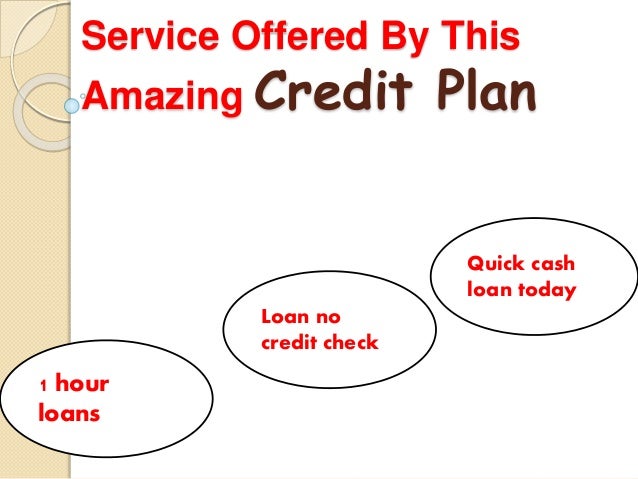 Service Offered By This Amazing Credit Plan

1 hour loans

Loan no credit check

Quick cash loan today